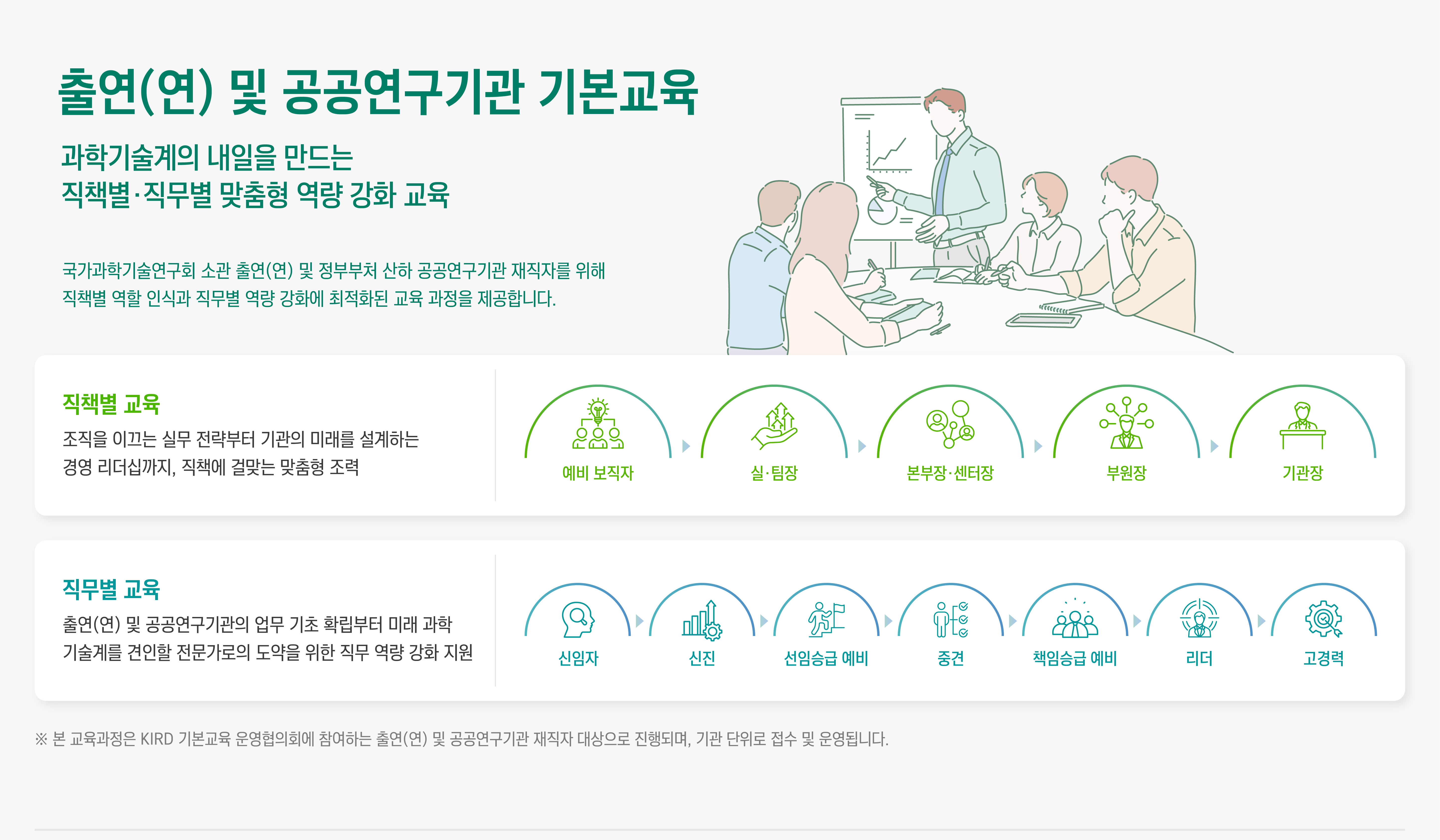 출연(연) 및 공공연구기관 기본교육

과학기술계의 내일을 만드는
직책별·직무별 맞춤형 역량 강화 교육

국가과학기술연구회 소관 출연(연) 및 정부부처 산하 공공연구기관 재직자를 위해
직책별 역할 인식과 직무별 역량 강화에 최적화된 교육 과정을 제공합니다.

직책별 교육

조직을 이끄는 실무 전략부터 기관의 미래를 설계하는 경영 리더십까지, 직책에 걸맞는 맞춤형 조력

예비 보직자

실·팀장

본부장·센터장

부원장

기관장

직무별 교육

출연(연) 및 공공연구기관의 업무 기초 확립부터 미래 과학 기술계를 견인할 전문가로의 도약을 위한 직무 역량 강화 지원

신임자

신진

선임승급 예비

중견

책임승급 예비

리더

고경력

※ 본 교육과정은 KIRD 기본교육 운영협의회에 참여하는 출연(연) 및 공공연구기관 재직자 대상으로 진행되며, 기관 단위로 접수 및 운영됩니다.